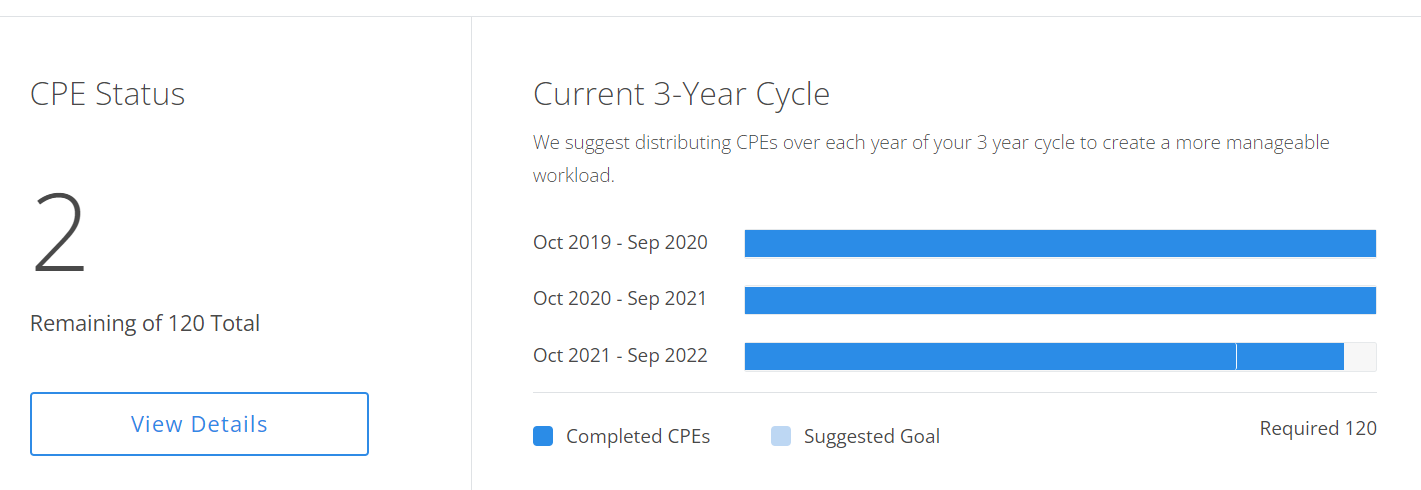 CPE Status

2

Remaining of 120 Total

View Details

Current 3-Year Cycle

We suggest distributing CPEs over each year of your 3 year cycle to create a more manageable workload.

Oct 2019 - Sep 2020

Oct 2020 - Sep 2021

Oct 2021 - Sep 2022

Completed CPEs

Suggested Goal

Required 120